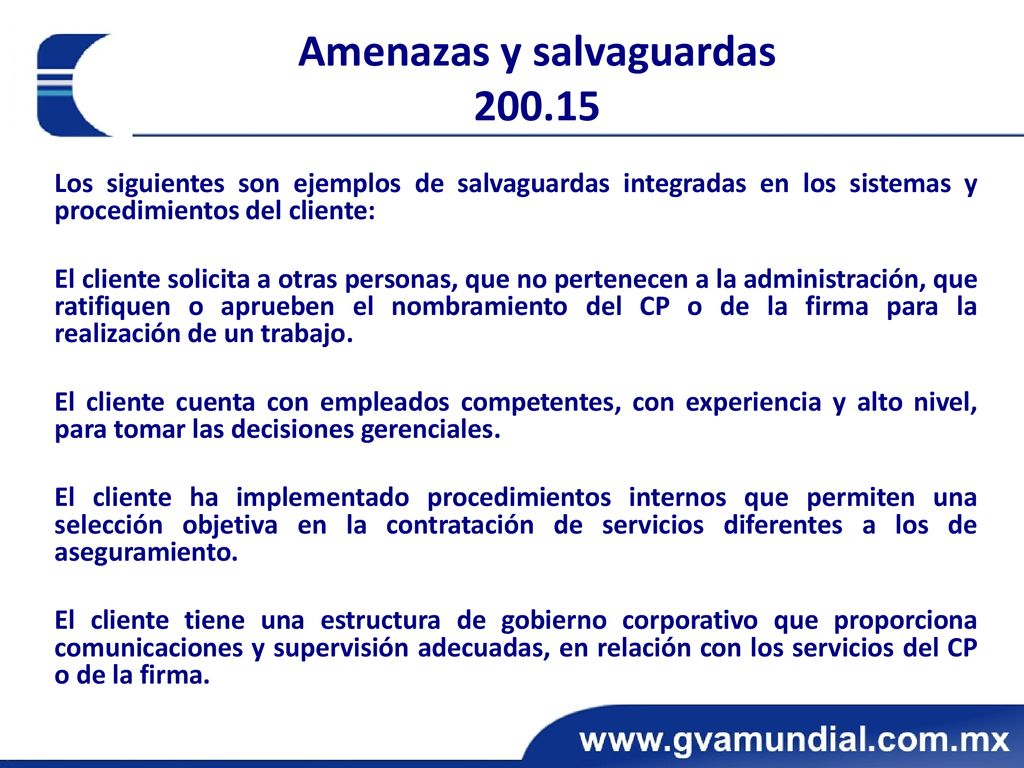 Amenazas y salvaguardas
200.15

Los siguientes son ejemplos de salvaguardas integradas en los sistemas y procedimientos del cliente:

El cliente solicita a otras personas, que no pertenecen a la administración, que ratifiquen o aprueben el nombramiento del CP o de la firma para la realización de un trabajo.

El cliente cuenta con empleados competentes, con experiencia y alto nivel, para tomar las decisiones gerenciales.

El cliente ha implementado procedimientos internos que permiten una selección objetiva en la contratación de servicios diferentes a los de aseguramiento.

El cliente tiene una estructura de gobierno corporativo que proporciona comunicaciones y supervisión adecuadas, en relación con los servicios del CP o de la firma.

www.gvamundial.com.mx